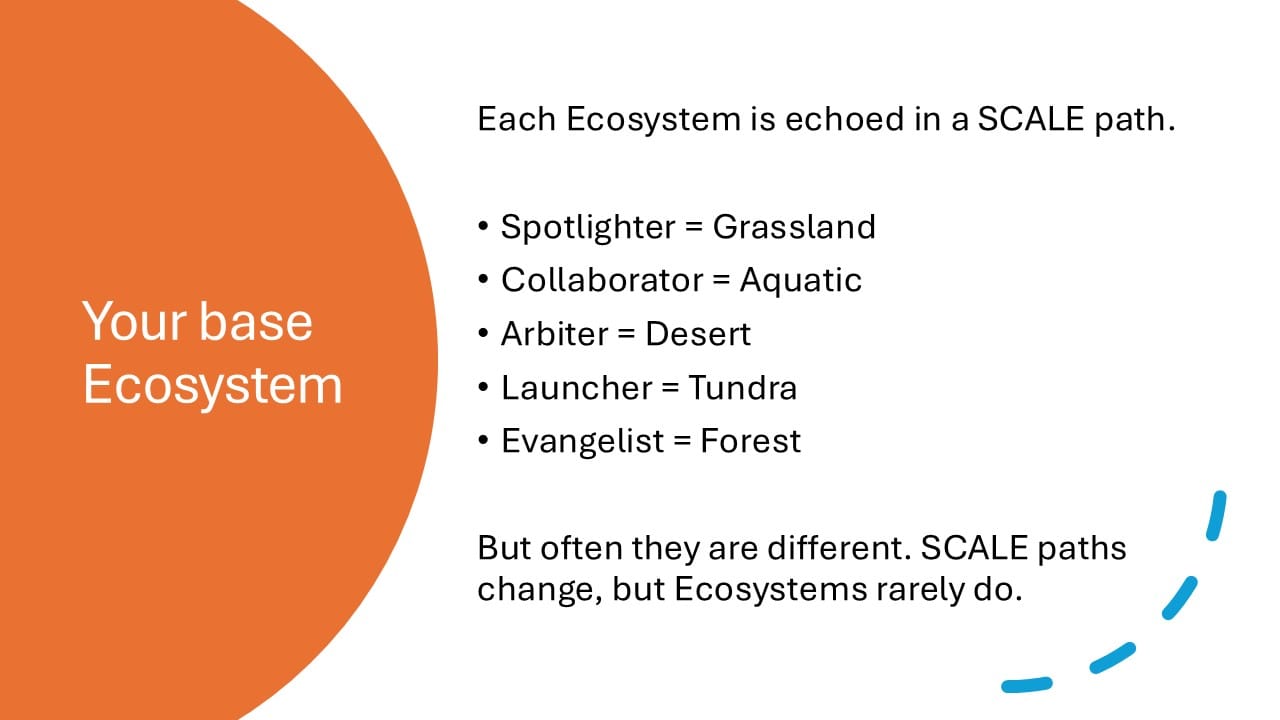 Your base Ecosystem

Each Ecosystem is echoed in a SCALE path.

• Spotlighter = Grassland
• Collaborator = Aquatic
• Arbiter = Desert
• Launcher = Tundra
• Evangelist = Forest

But often they are different. SCALE paths change, but Ecosystems rarely do.